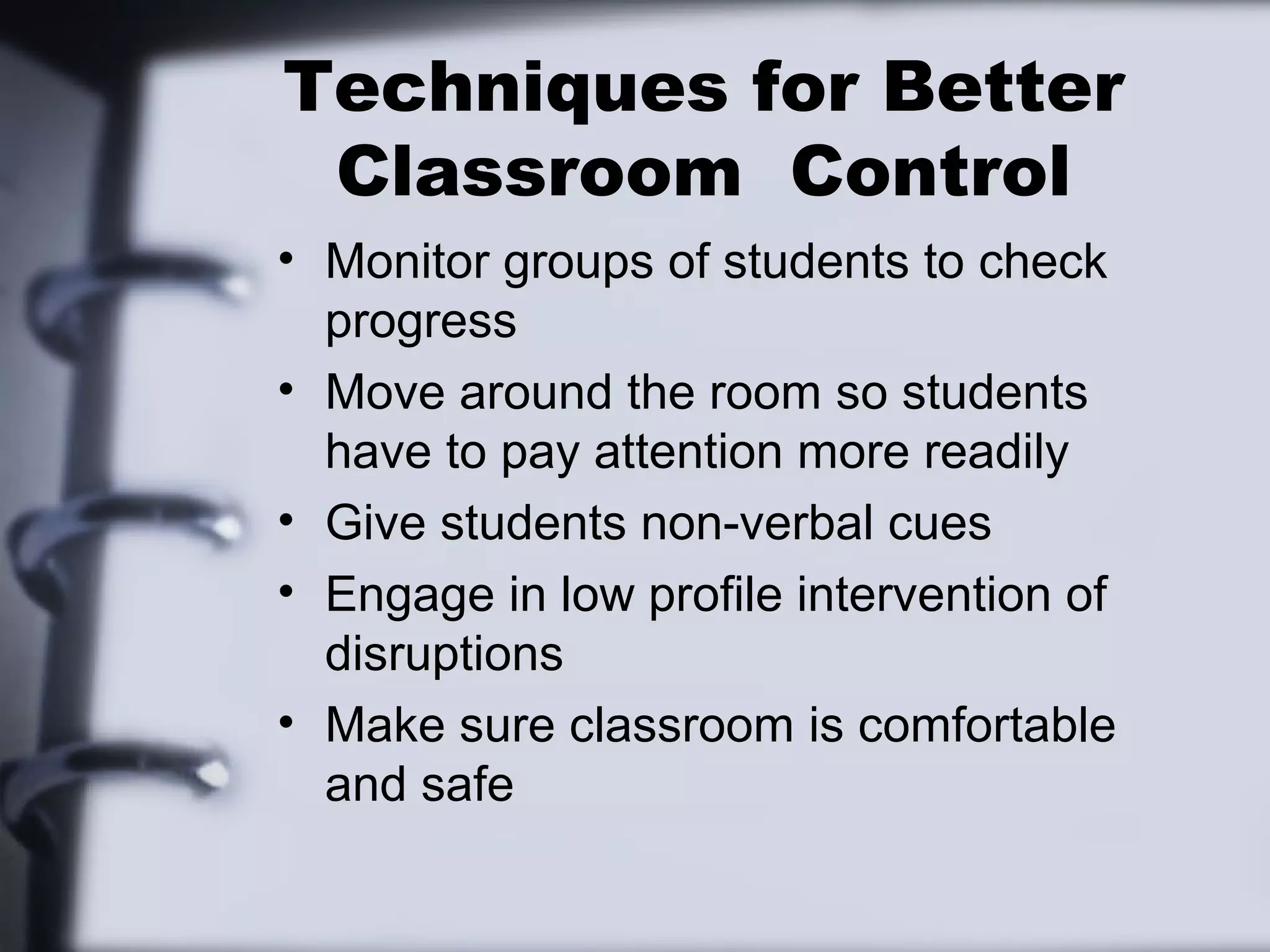 Techniques for Better Classroom Control

• Monitor groups of students to check progress
• Move around the room so students have to pay attention more readily
• Give students non-verbal cues
• Engage in low profile intervention of disruptions
• Make sure classroom is comfortable and safe